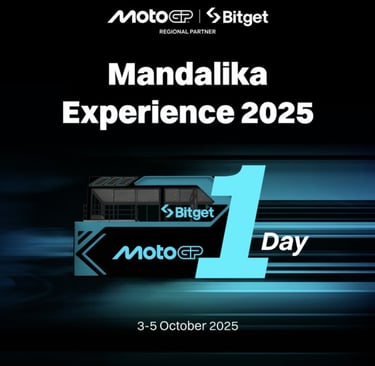 MotoGP | Bitget
REGIONAL PARTNER

Mandalika Experience 2025

Bitget
MotoGP
1 Day

3-5 October 2025